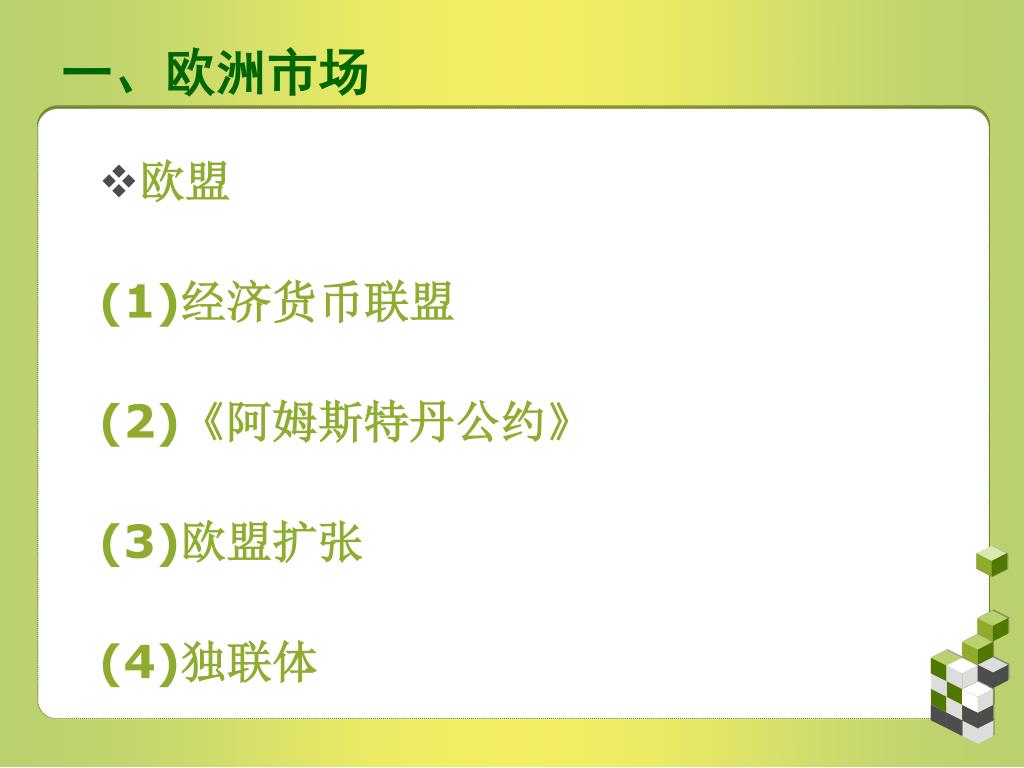 一、欧洲市场

❖欧盟

(1)经济货币联盟

(2)《阿姆斯特丹公约》

(3)欧盟扩张

(4)独联体